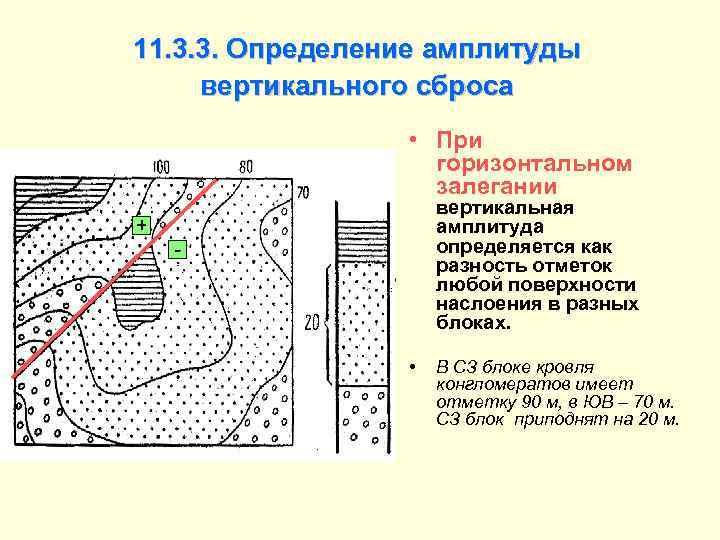 11.3.3. Определение амплитуды вертикального сброса

100

80

70

+

-

20

• При горизонтальном залегании вертикальная амплитуда определяется как разность отметок любой поверхности наслоения в разных блоках.

• В СЗ блоке кровля конгломератов имеет отметку 90 м, в ЮВ – 70 м. СЗ блок приподнят на 20 м.